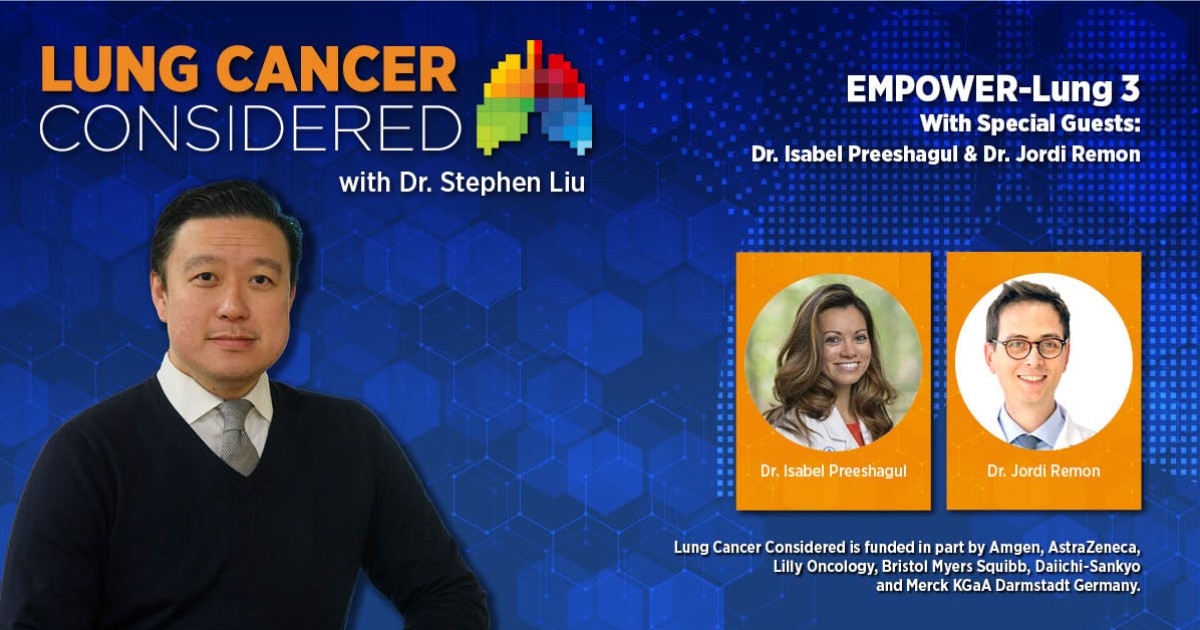 LUNG CANCER CONSIDERED
with Dr. Stephen Liu

EMPOWER-Lung 3
With Special Guests:
Dr. Isabel Preeshagul & Dr. Jordi Remon

Dr. Isabel Preeshagul

Dr. Jordi Remon

Lung Cancer Considered is funded in part by Amgen, AstraZeneca, Lilly Oncology, Bristol Myers Squibb, Daiichi-Sankyo and Merck KGaA Darmstadt Germany.